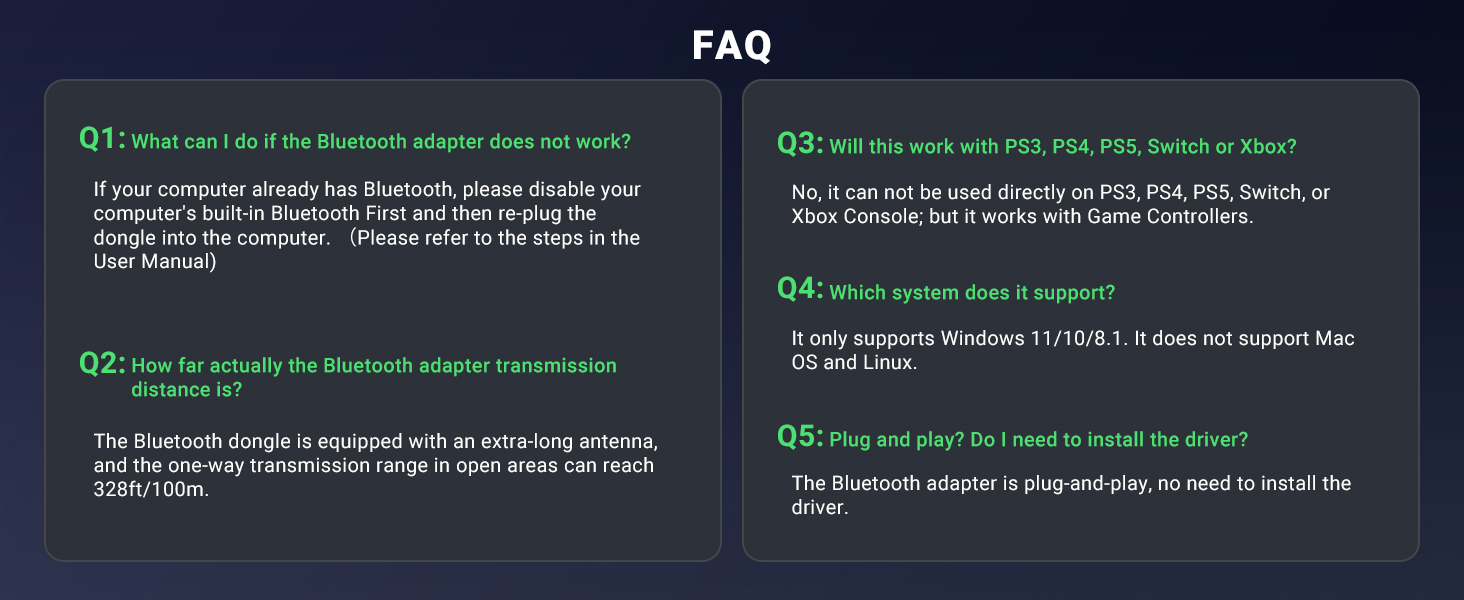 FAQ

Q1: What can I do if the Bluetooth adapter does not work?

If your computer already has Bluetooth, please disable your computer's built-in Bluetooth First and then re-plug the dongle into the computer. （Please refer to the steps in the User Manual)

Q2: How far actually the Bluetooth adapter transmission distance is?

The Bluetooth dongle is equipped with an extra-long antenna, and the one-way transmission range in open areas can reach 328ft/100m.

Q3: Will this work with PS3, PS4, PS5, Switch or Xbox?

No, it can not be used directly on PS3, PS4, PS5, Switch, or Xbox Console; but it works with Game Controllers.

Q4: Which system does it support?

It only supports Windows 11/10/8.1. It does not support Mac OS and Linux.

Q5: Plug and play? Do I need to install the driver?

The Bluetooth adapter is plug-and-play, no need to install the driver.